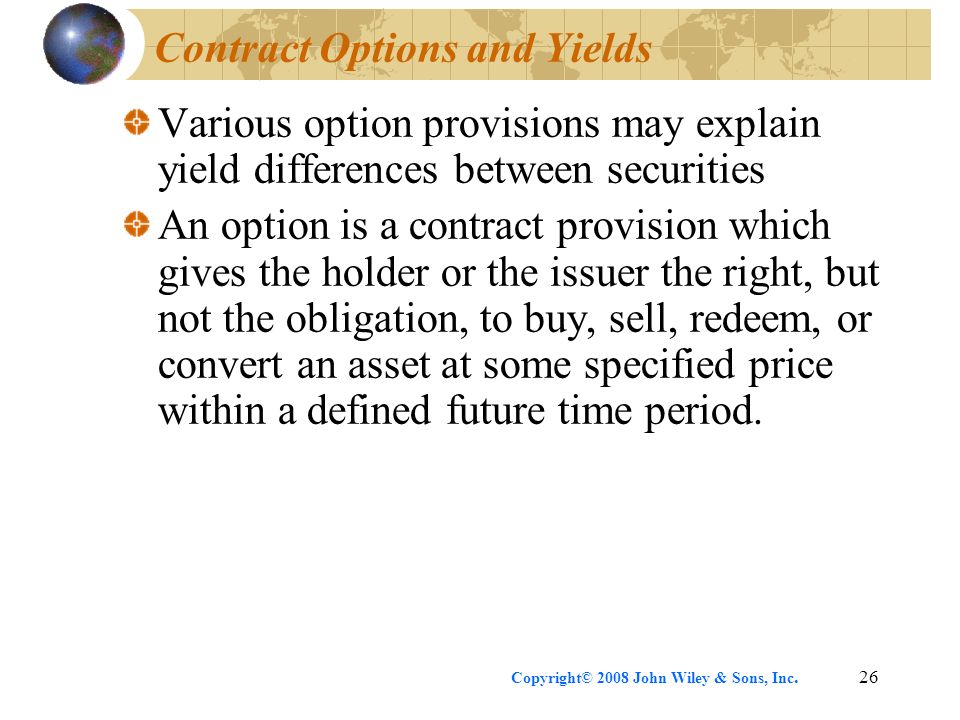 Contract Options and Yields

Various option provisions may explain yield differences between securities

An option is a contract provision which gives the holder or the issuer the right, but not the obligation, to buy, sell, redeem, or convert an asset at some specified price within a defined future time period.

Copyright© 2008 John Wiley & Sons, Inc.

26